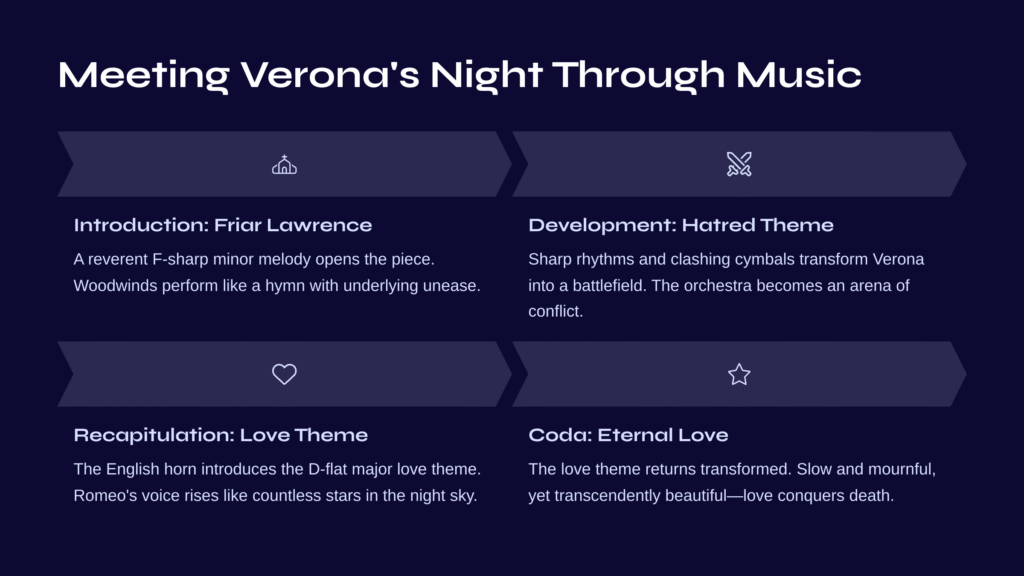 Meeting Verona's Night Through Music

Introduction: Friar Lawrence

A reverent F-sharp minor melody opens the piece. Woodwinds perform like a hymn with underlying unease.

Development: Hatred Theme

Sharp rhythms and clashing cymbals transform Verona into a battlefield. The orchestra becomes an arena of conflict.

Recapitulation: Love Theme

The English horn introduces the D-flat major love theme. Romeo's voice rises like countless stars in the night sky.

Coda: Eternal Love

The love theme returns transformed. Slow and mournful, yet transcendently beautiful—love conquers death.